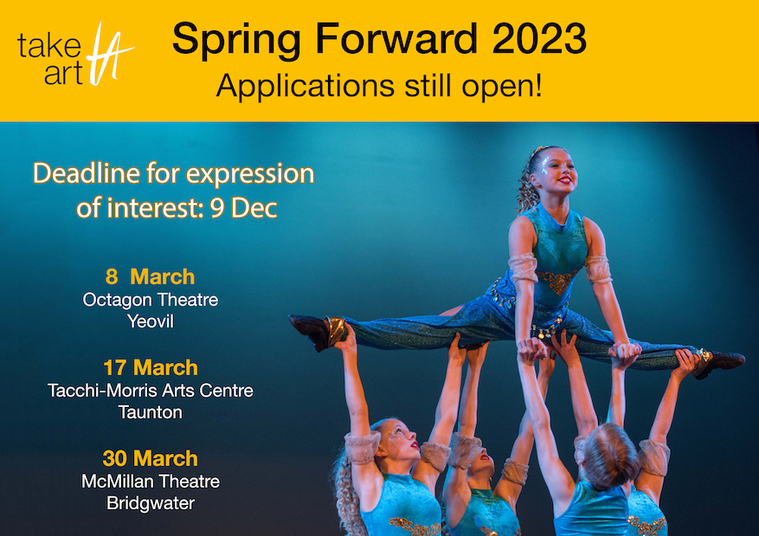 take art TA

Spring Forward 2023

Applications still open!

Deadline for expression of interest: 9 Dec

8 March
Octagon Theatre
Yeovil

17 March
Tacchi-Morris Arts Centre
Taunton

30 March
McMillan Theatre
Bridgwater